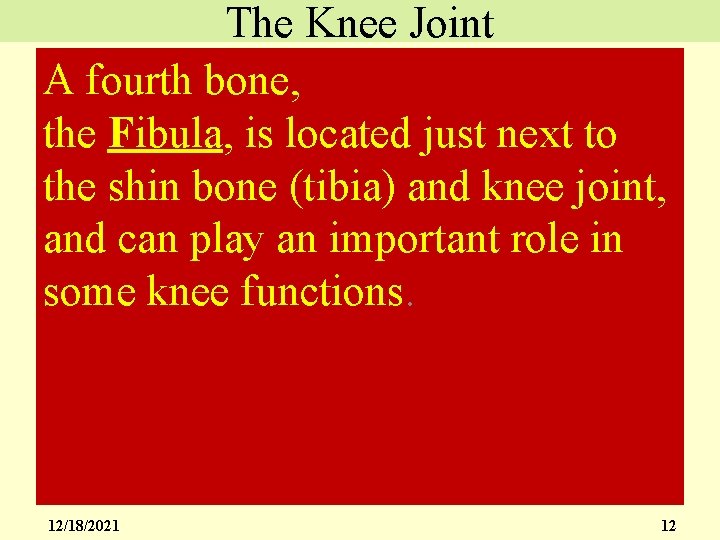 The Knee Joint

A fourth bone,
the Fibula, is located just next to the shin bone (tibia) and knee joint, and can play an important role in some knee functions.

12/18/2021

12